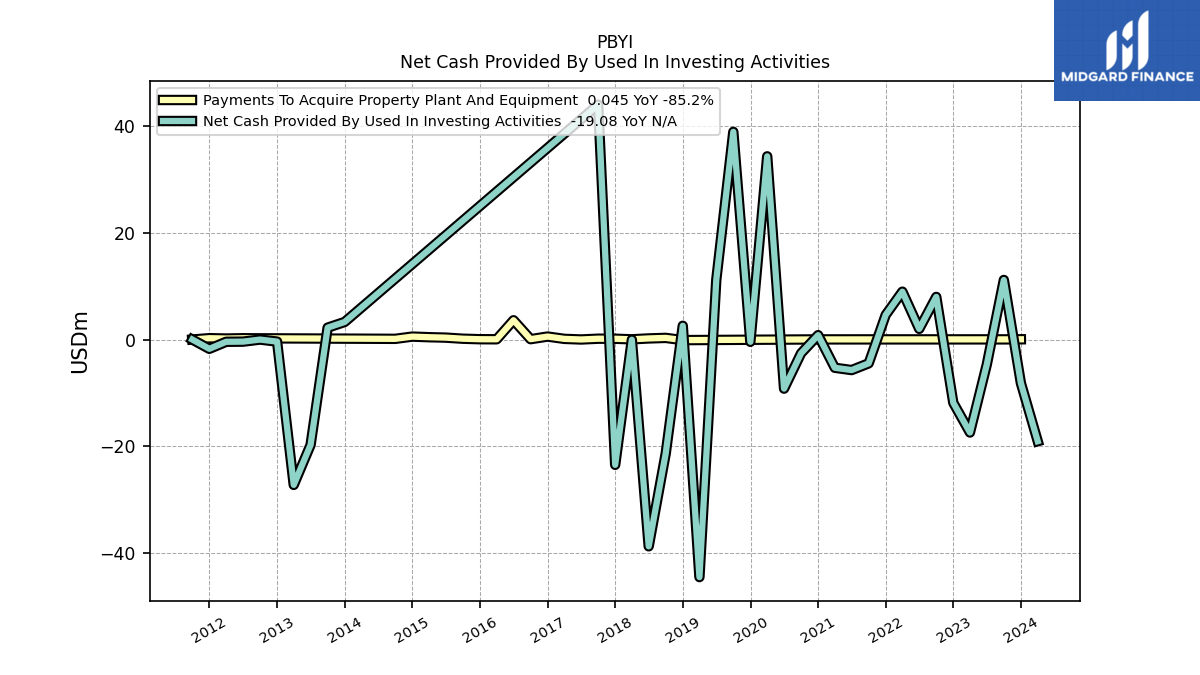 PBYI
Net Cash Provided By Used In Investing Activities

MIDGARD FINANCE

Payments To Acquire Property Plant And Equipment 0.045 YoY -85.2%
Net Cash Provided By Used In Investing Activities -19.08 YoY N/A

USDm

40
20
0
−20
−40

2012
2013
2014
2015
2016
2017
2018
2019
2020
2021
2022
2023
2024